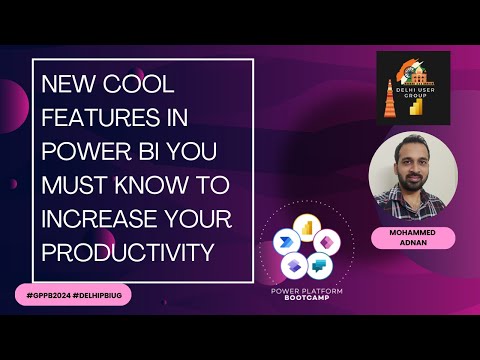 NEW COOL FEATURES IN POWER BI YOU MUST KNOW TO INCREASE YOUR PRODUCTIVITY

DELHI USER GROUP

MOHAMMED ADNAN

#GPPB2024 #DELHIPBIUG

POWER PLATFORM BOOTCAMP